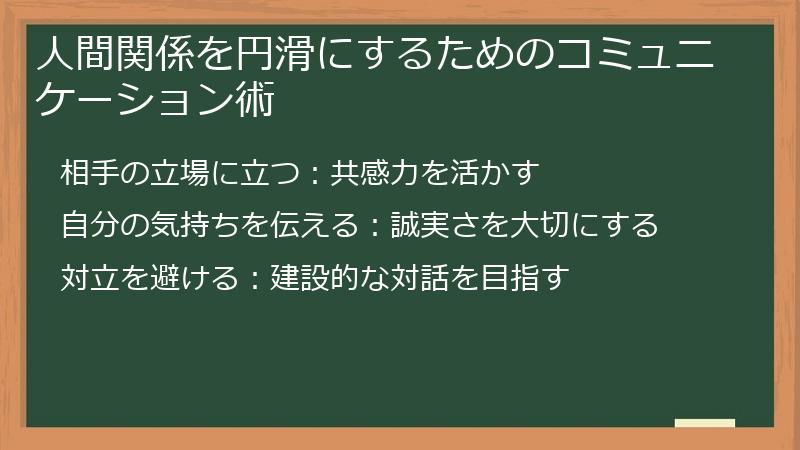 人間関係を円滑にするためのコミュニケーション術

相手の立場に立つ：共感力を活かす

自分の気持ちを伝える：誠実さを大切にする

対立を避ける：建設的な対話を目指す